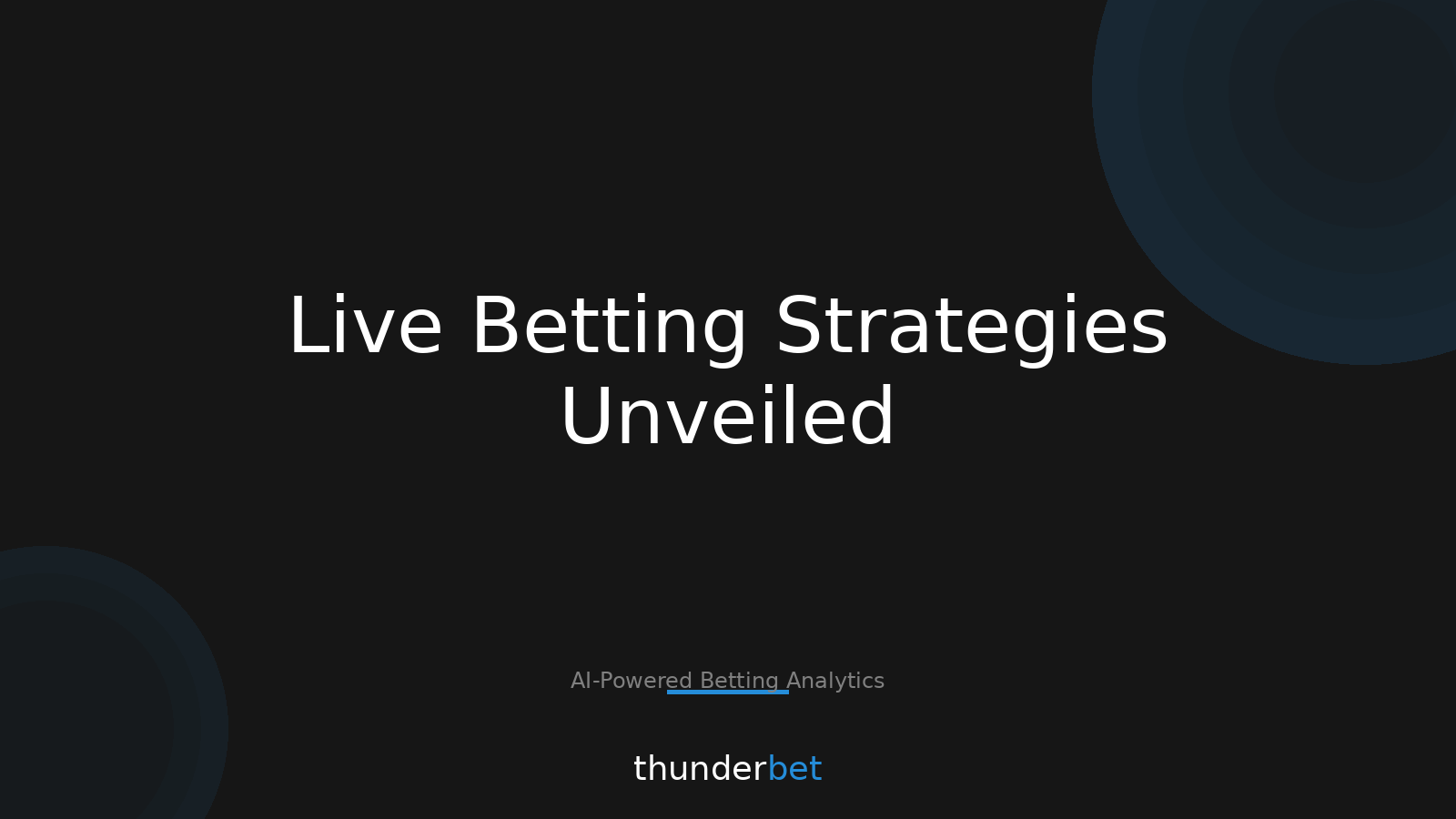 Live Betting Strategies Unveiled

AI-Powered Betting Analytics

thunderbet